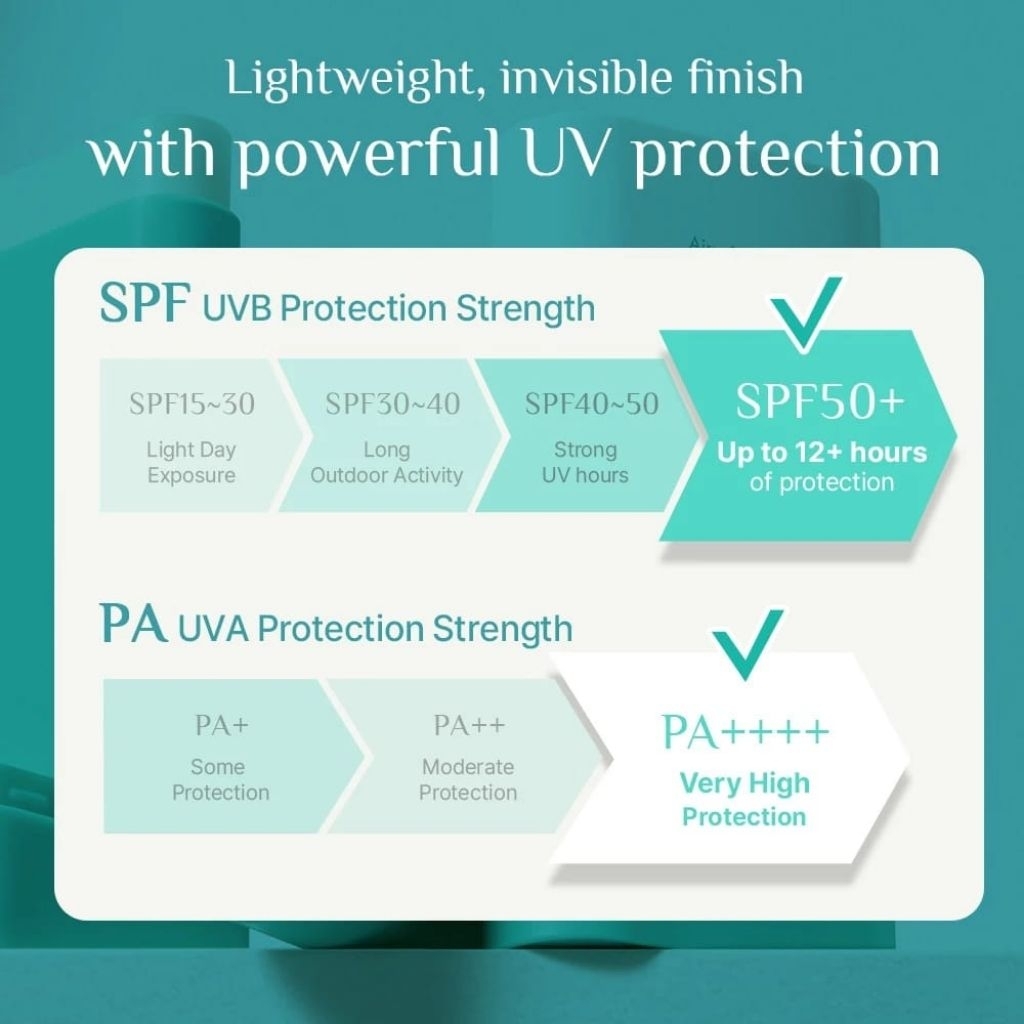 Lightweight, invisible finish
with powerful UV protection

SPF UVB Protection Strength

SPF15~30
Light Day Exposure

SPF30~40
Long Outdoor Activity

SPF40~50
Strong UV hours

SPF50+
Up to 12+ hours of protection

PA UVA Protection Strength

PA+
Some Protection

PA++
Moderate Protection

PA++++
Very High Protection